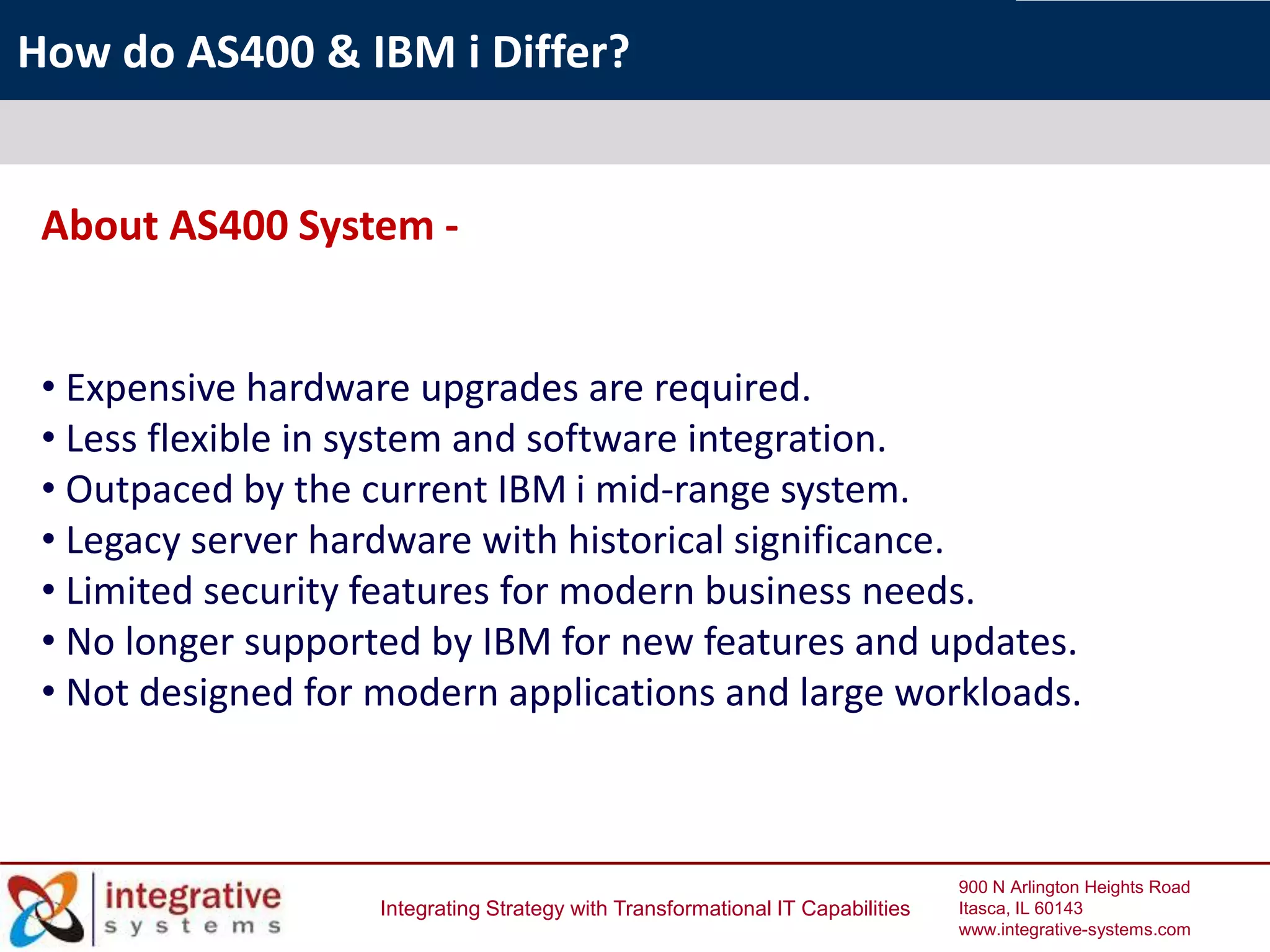 How do AS400 & IBM i Differ?

About AS400 System -

• Expensive hardware upgrades are required.
• Less flexible in system and software integration.
• Outpaced by the current IBM i mid-range system.
• Legacy server hardware with historical significance.
• Limited security features for modern business needs.
• No longer supported by IBM for new features and updates.
• Not designed for modern applications and large workloads.

integrative
systems

Integrating Strategy with Transformational IT Capabilities

900 N Arlington Heights Road
Itasca, IL 60143
www.integrative-systems.com